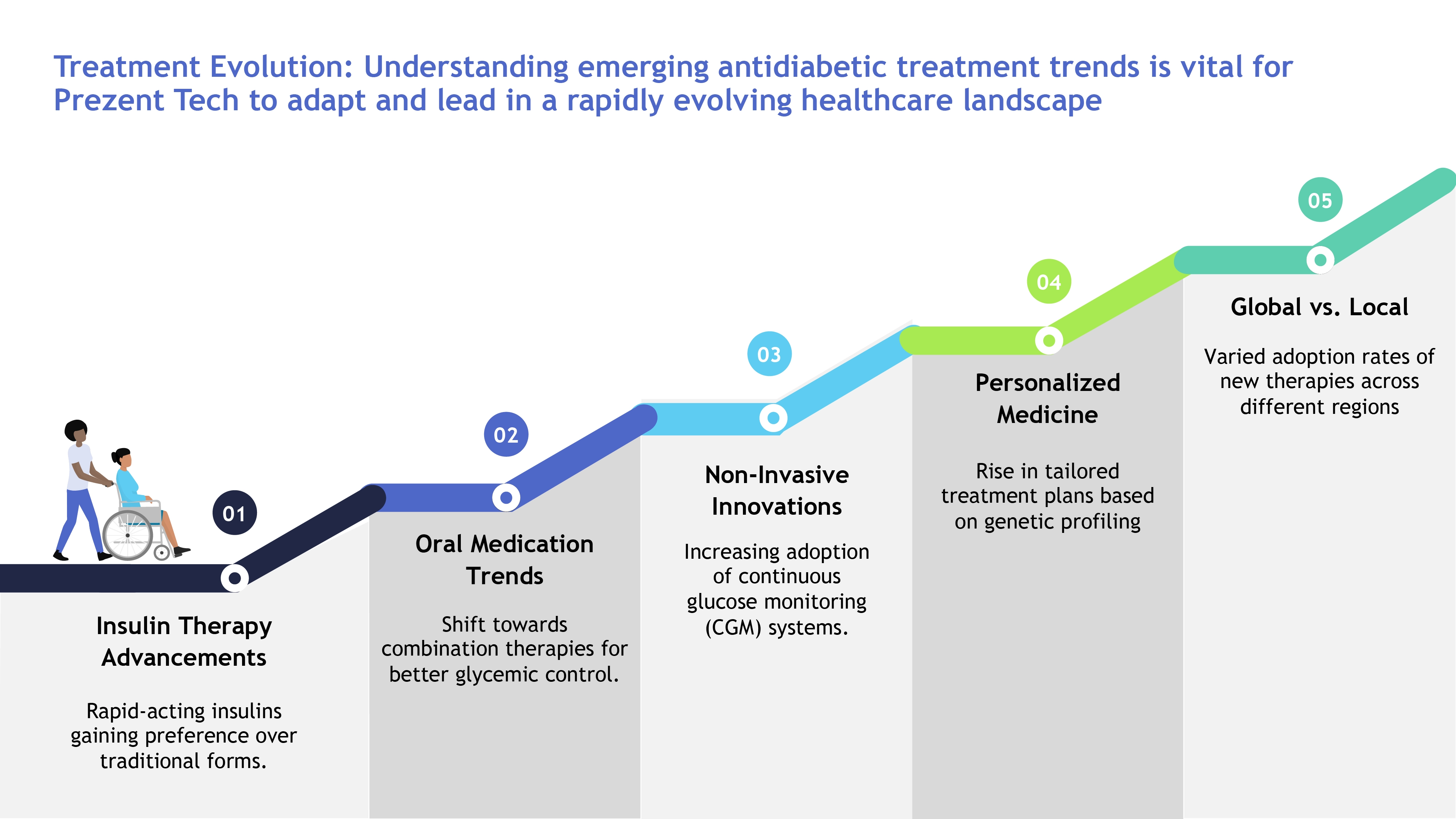 Treatment Evolution: Understanding emerging antidiabetic treatment trends is vital for Prezent Tech to adapt and lead in a rapidly evolving healthcare landscape

01

Insulin Therapy Advancements

Rapid-acting insulins gaining preference over traditional forms.

02

Oral Medication Trends

Shift towards combination therapies for better glycemic control.

03

Non-Invasive Innovations

Increasing adoption of continuous glucose monitoring (CGM) systems.

04

Personalized Medicine

Rise in tailored treatment plans based on genetic profiling

05

Global vs. Local

Varied adoption rates of new therapies across different regions